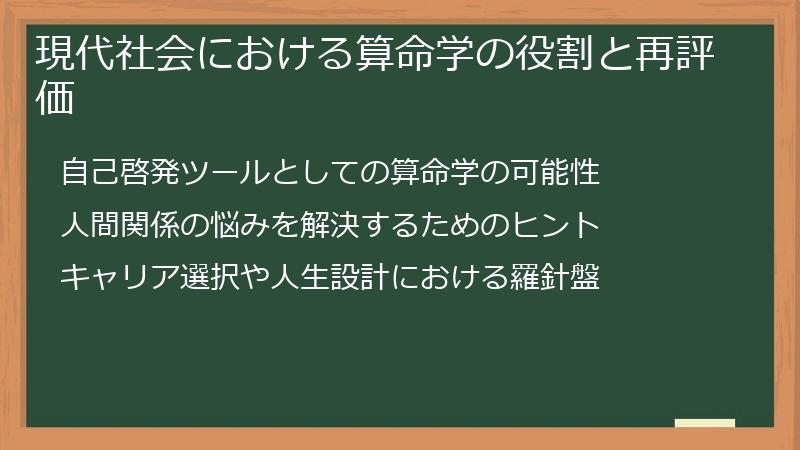 現代社会における算命学の役割と再評価

自己啓発ツールとしての算命学の可能性

人間関係の悩みを解決するためのヒント

キャリア選択や人生設計における羅針盤